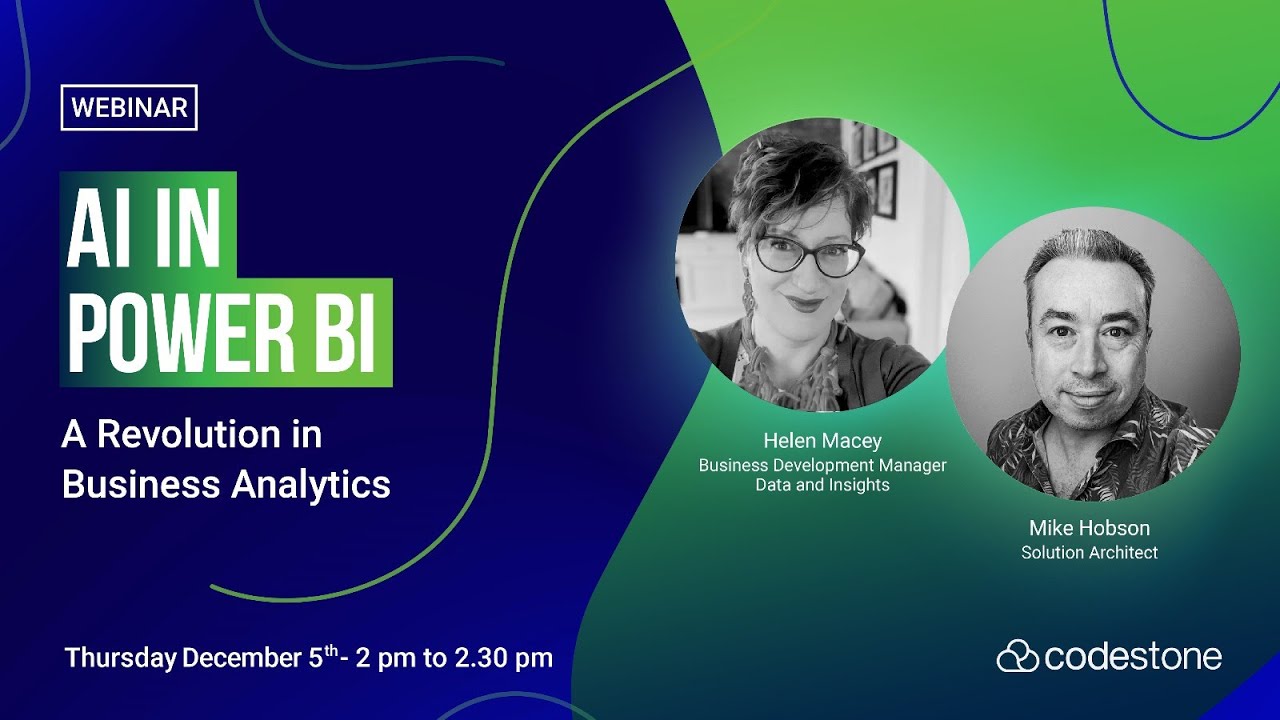 WEBINAR

AI IN POWER BI

A Revolution in Business Analytics

Helen Macey
Business Development Manager
Data and Insights

Mike Hobson
Solution Architect

Thursday December 5$^{th}$- 2 pm to 2.30 pm

codestone